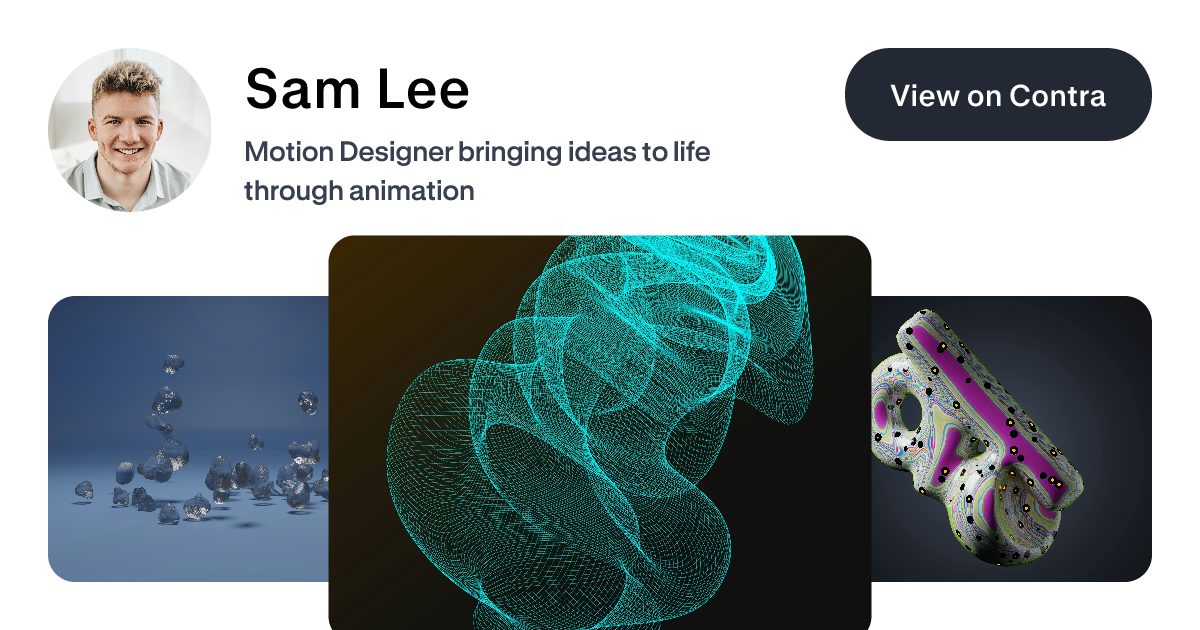 Sam Lee

Motion Designer bringing ideas to life through animation

View on Contra